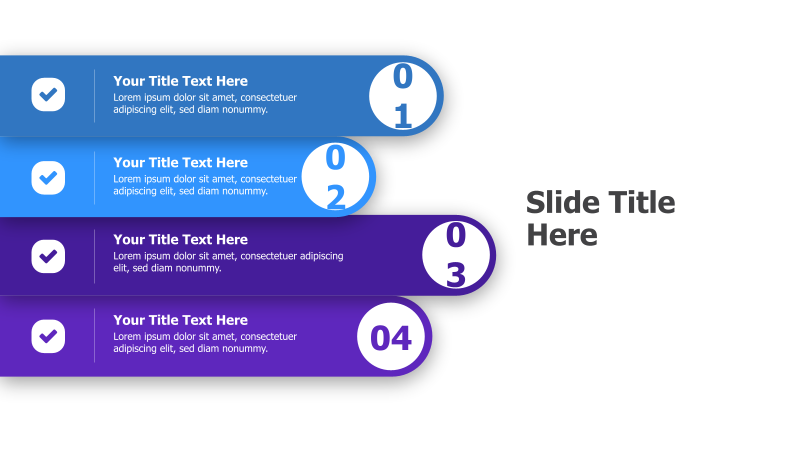 Your Title Text Here
Lorem ipsum dolor sit amet, consectetuer adipiscing elit, sed diam nonummy.

01

Your Title Text Here
Lorem ipsum dolor sit amet, consectetuer adipiscing elit, sed diam nonummy.

02

Your Title Text Here
Lorem ipsum dolor sit amet, consectetuer adipiscing elit, sed diam nonummy.

03

Your Title Text Here
Lorem ipsum dolor sit amet, consectetuer adipiscing elit, sed diam nonummy.

04

Slide Title Here